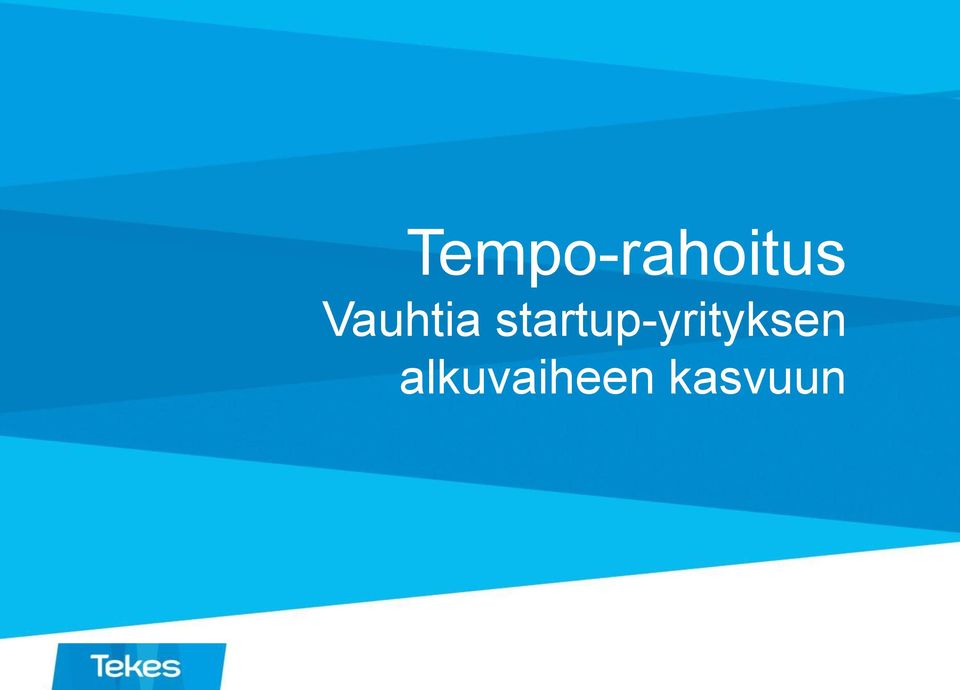 Tempo-rahoitus
Vauhtia startup-yrityksen alkuvaiheen kasvuun

Tekes